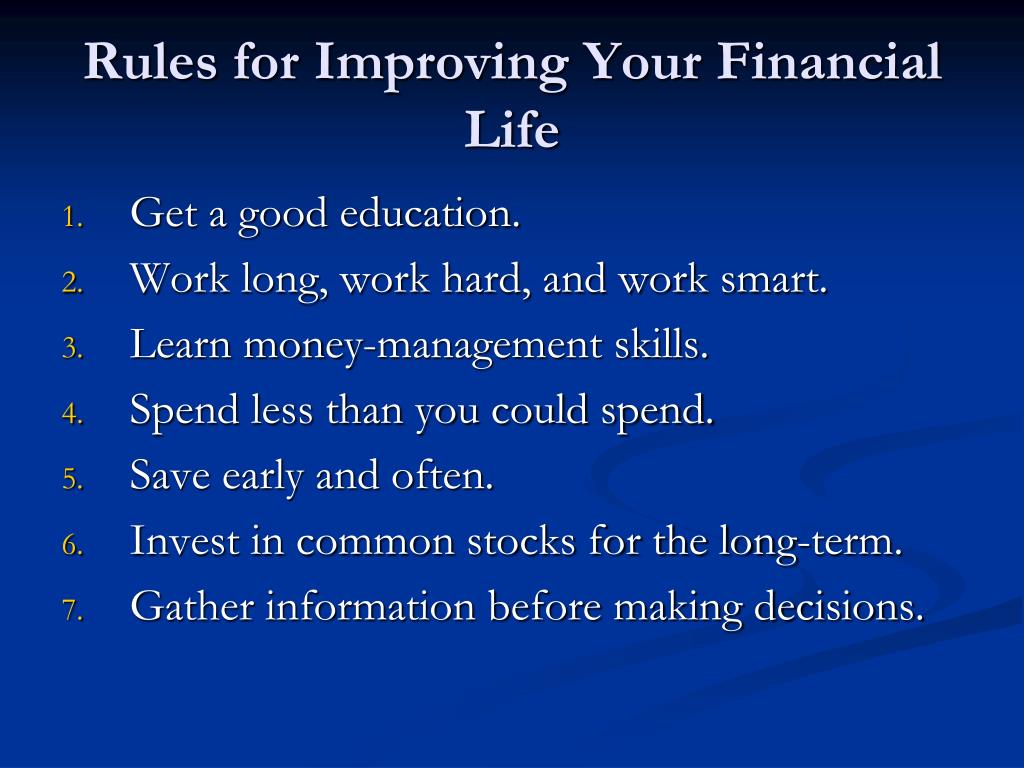 Rules for Improving Your Financial Life

1. Get a good education.
2. Work long, work hard, and work smart.
3. Learn money-management skills.
4. Spend less than you could spend.
5. Save early and often.
6. Invest in common stocks for the long-term.
7. Gather information before making decisions.